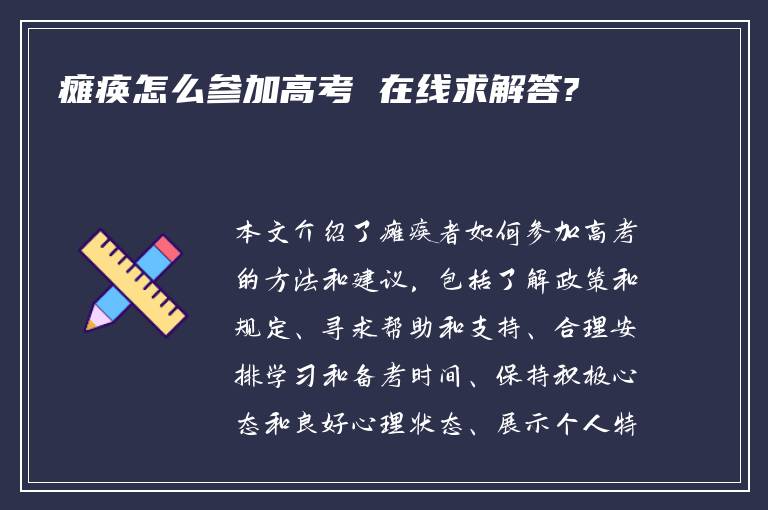 瘫痪怎么参加高考 在线求解答?

本文介绍了瘫痪者如何参加高考的方法和建议，包括了解政策和规定、寻求帮助和支持、合理安排学习和备考时间、保持积极心态和良好心理状态、展示个人特